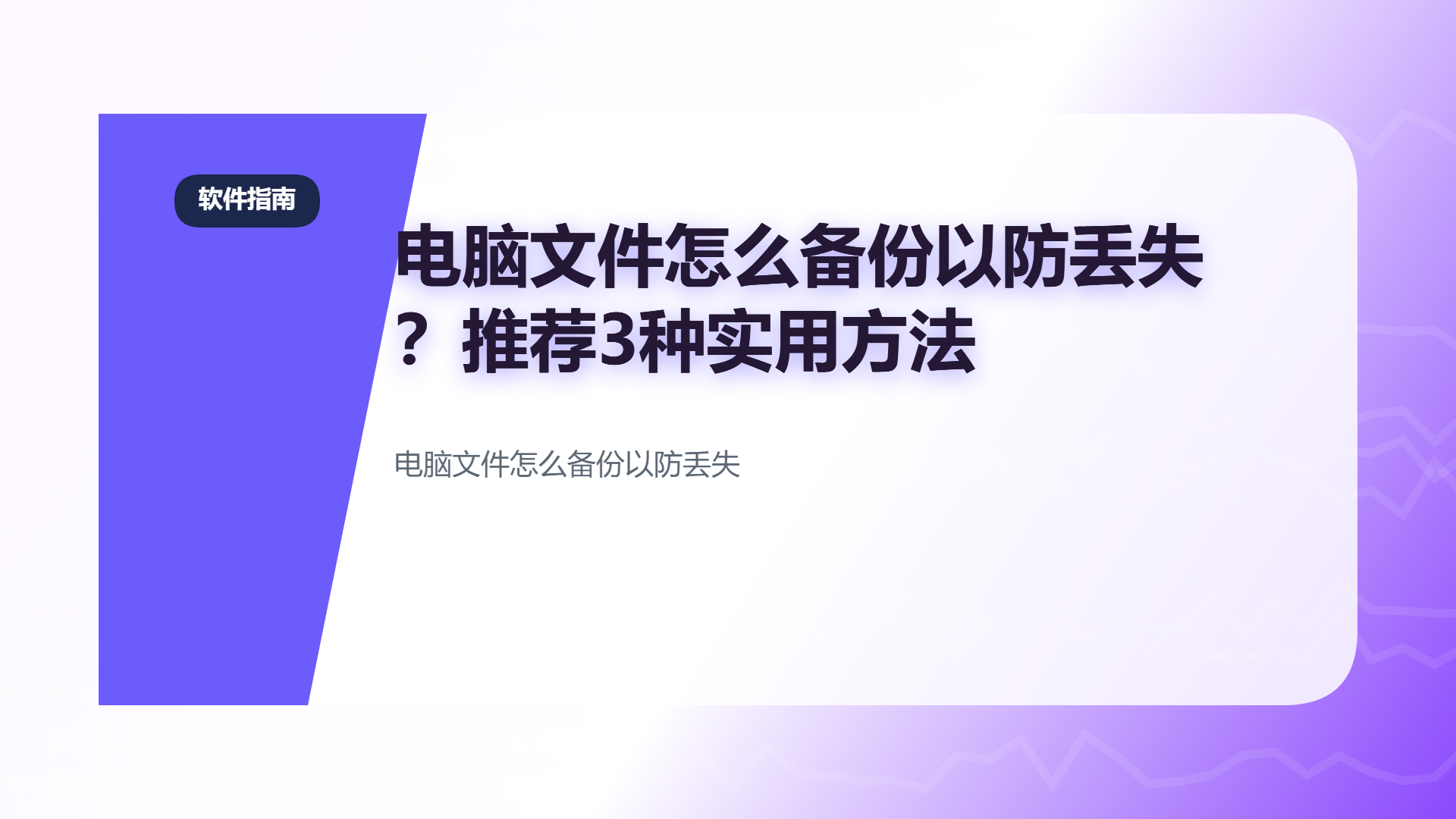 软件指南

电脑文件怎么备份以防丢失？推荐3种实用方法

电脑文件怎么备份以防丢失